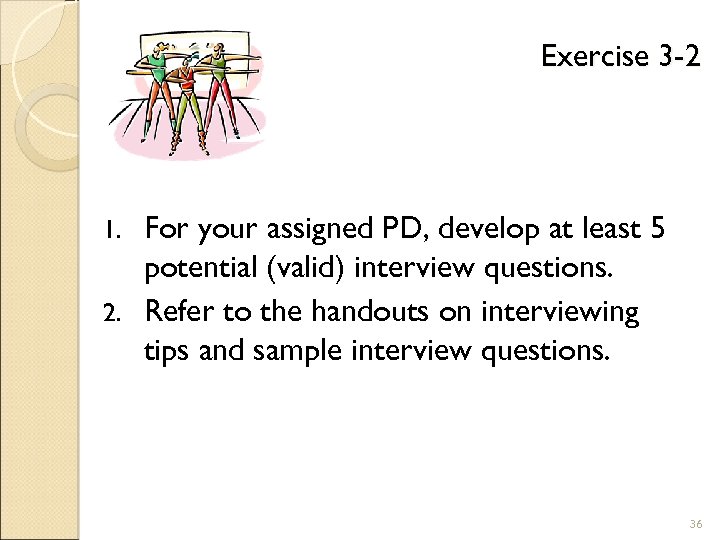 Exercise 3-2

1. For your assigned PD, develop at least 5 potential (valid) interview questions.
2. Refer to the handouts on interviewing tips and sample interview questions.

36